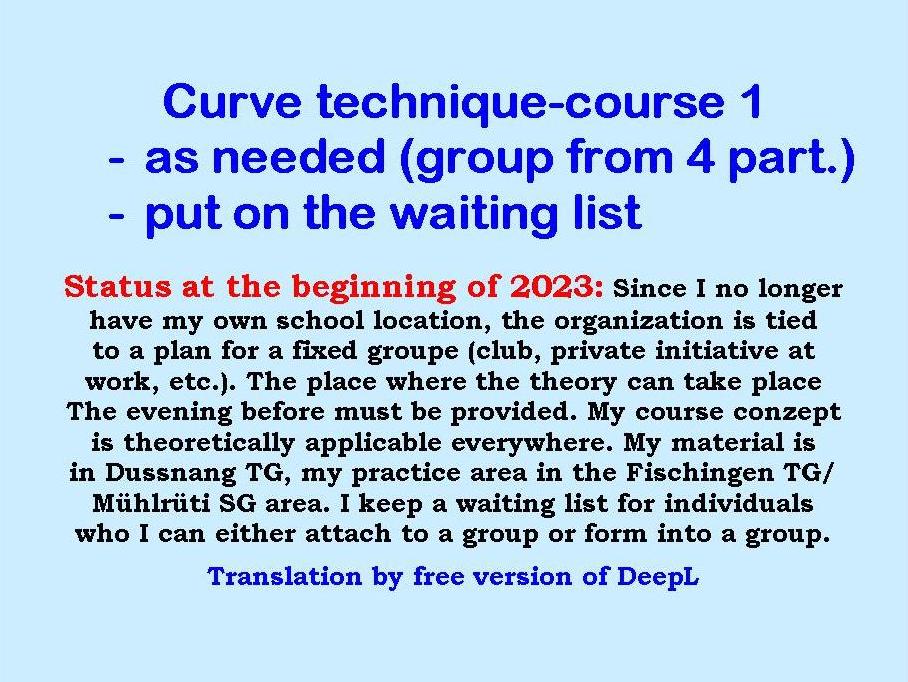 Curve technique-course 1
- as needed (group from 4 part.)
- put on the waiting list

Status at the beginning of 2023: Since I no longer have my own school location, the organization is tied to a plan for a fixed groupe (club, private initiative at work, etc.). The place where the theory can take place The evening before must be provided. My course conzept is theoretically applicable everywhere. My material is in Dussnang TG, my practice area in the Fischingen TG/ Mühlrüti SG area. I keep a waiting list for individuals who I can either attach to a group or form into a group.

Translation by free version of DeepL